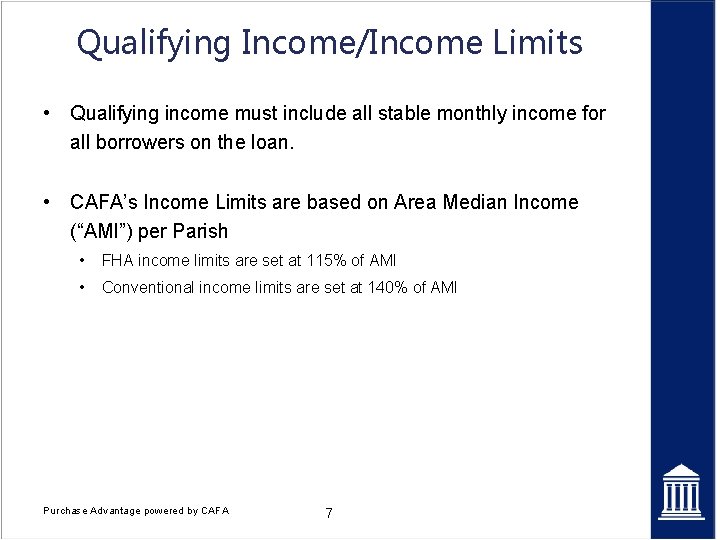 Qualifying Income/Income Limits

• Qualifying income must include all stable monthly income for all borrowers on the loan.

• CAFA's Income Limits are based on Area Median Income ("AMI") per Parish
  • FHA income limits are set at 115% of AMI
  • Conventional income limits are set at 140% of AMI

Purchase Advantage powered by CAFA

7